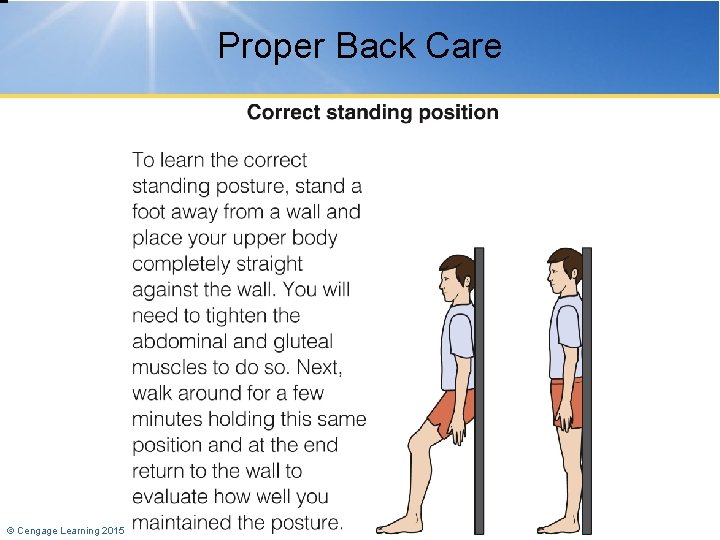 Proper Back Care

Correct standing position

To learn the correct standing posture, stand a foot away from a wall and place your upper body completely straight against the wall. You will need to tighten the abdominal and gluteal muscles to do so. Next, walk around for a few minutes holding this same position and at the end return to the wall to evaluate how well you maintained the posture.

© Cengage Learning 2015